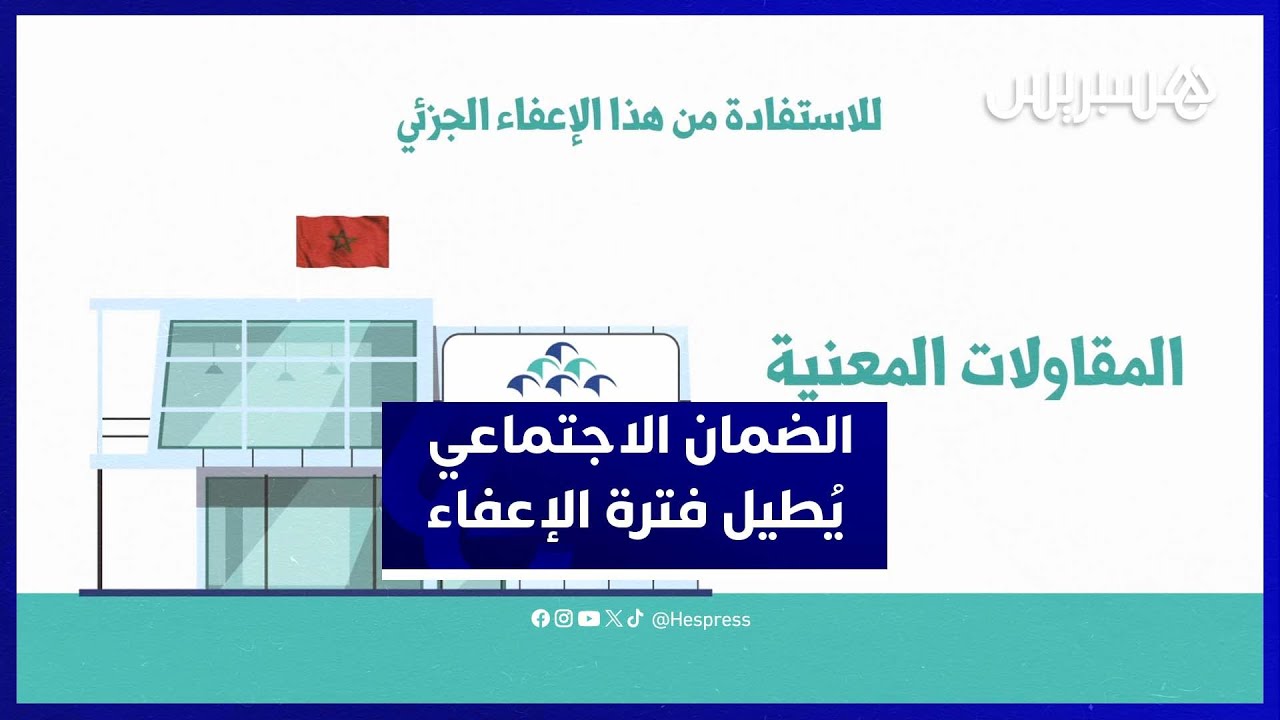 هسبريس

للاستفادة من هذا الإعفاء الجزئي

المقاولات المعنية

الضمان الاجتماعي
يُطيل فترة الإعفاء

@Hespress